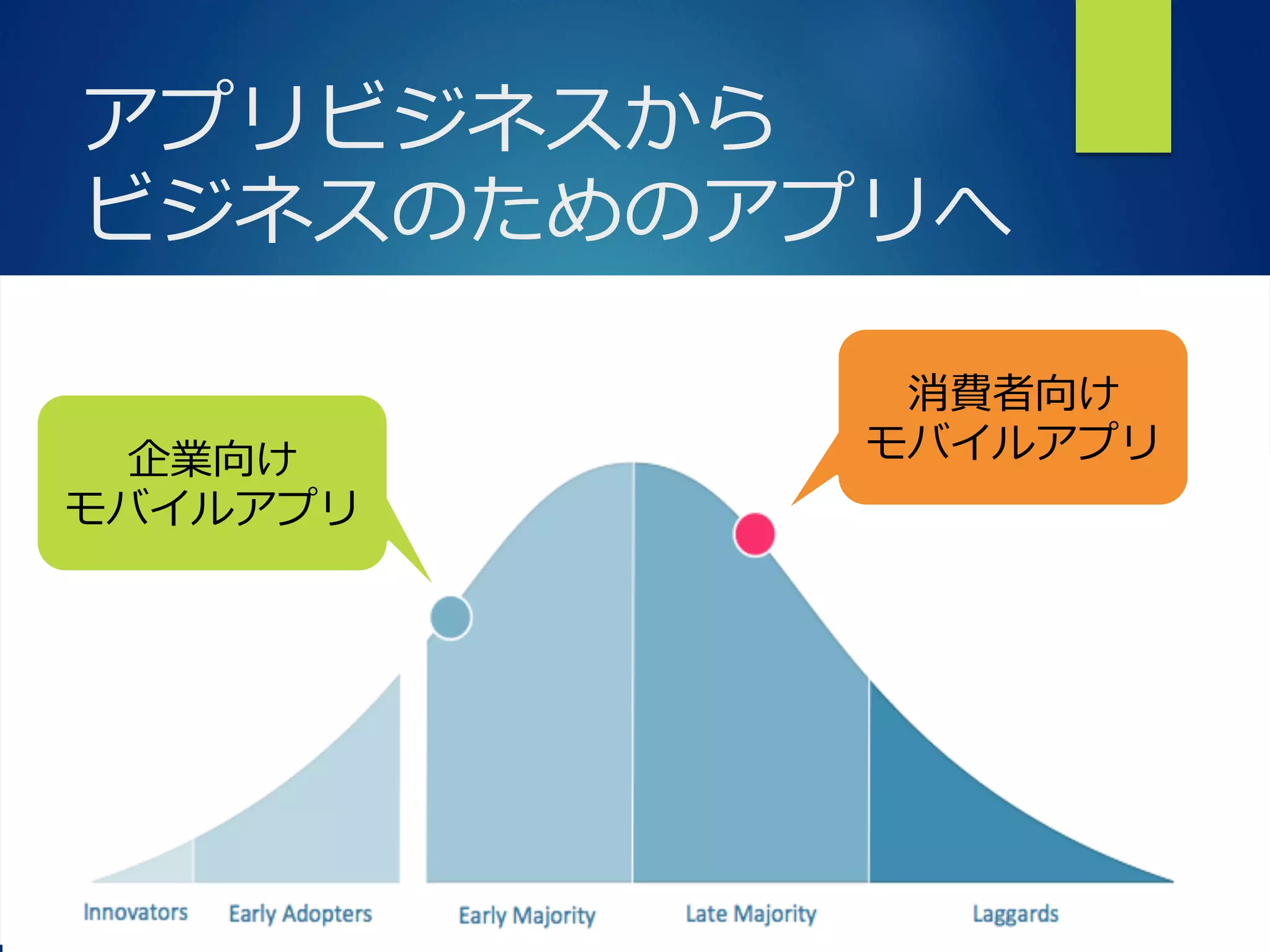 アプリビジネスから
ビジネスのためのアプリへ

企業向け
モバイルアプリ

消費者向け
モバイルアプリ

Innovators
Early Adopters
Early Majority
Late Majority
Laggards